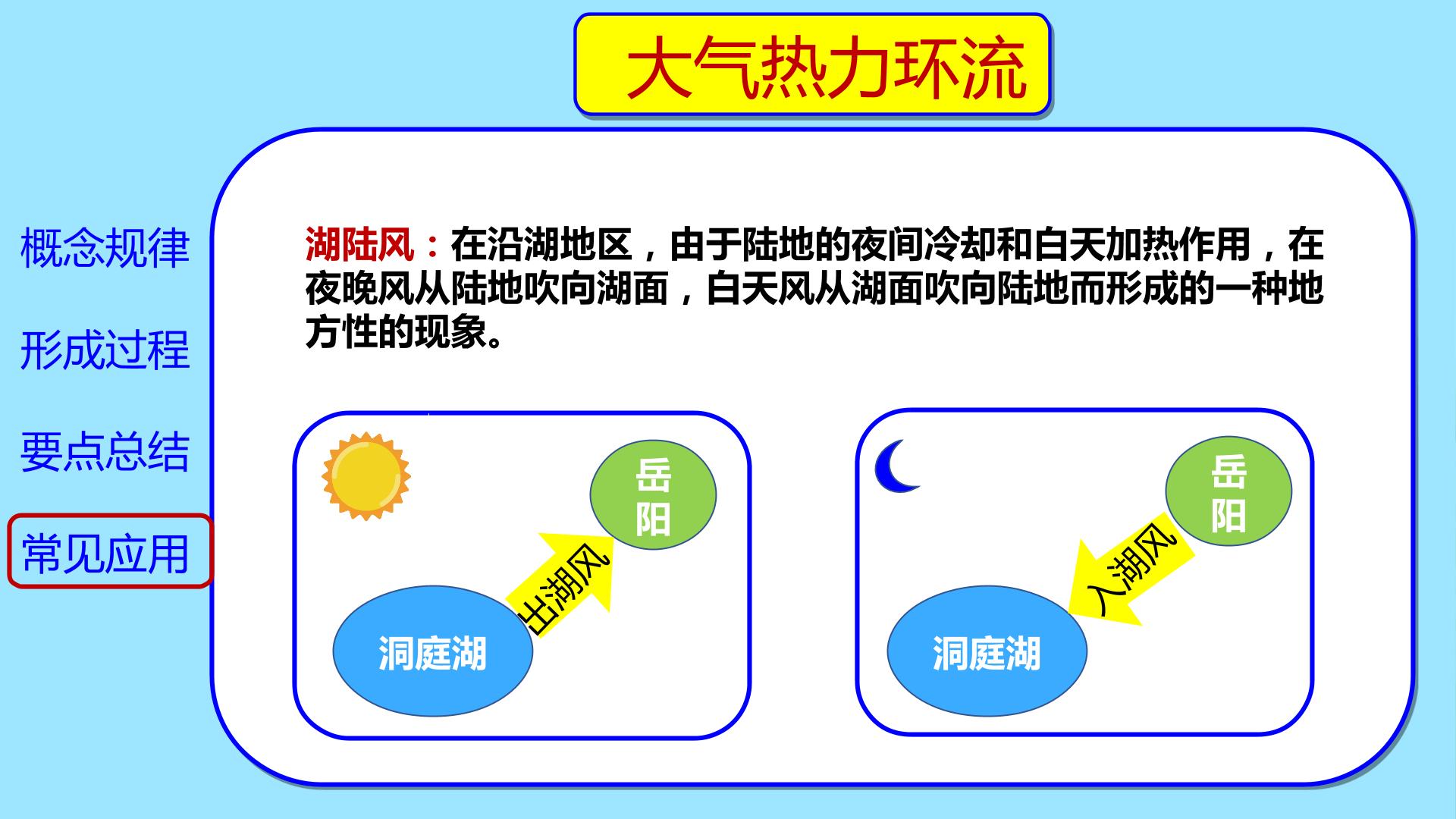 大气热力环流

概念规律

形成过程

要点总结

常见应用

湖陆风：在沿湖地区，由于陆地的夜间冷却和白天加热作用，在夜晚风从陆地吹向湖面，白天风从湖面吹向陆地而形成的一种地方性的现象。

岳阳

出湖风

洞庭湖

岳阳

入湖风

洞庭湖